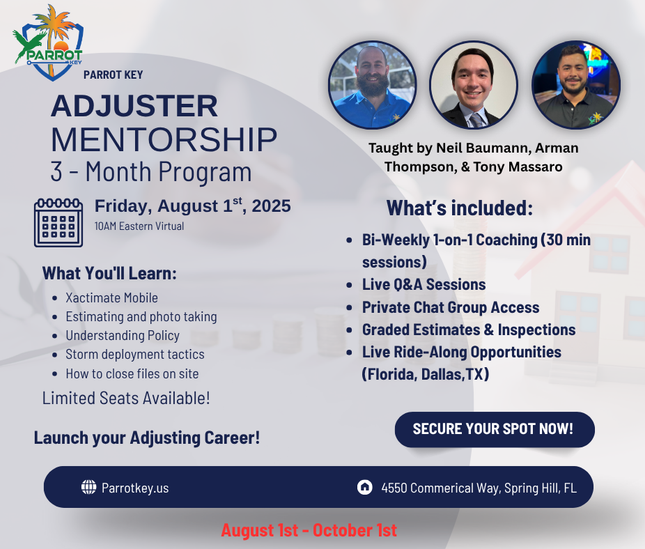 PARROT KEY

PARROT KEY

ADJUSTER MENTORSHIP
3 - Month Program

Friday, August 1$^{st}$, 2025
10AM Eastern Virtual

What You'll Learn:
- Xactimate Mobile
- Estimating and photo taking
- Understanding Policy
- Storm deployment tactics
- How to close files on site

Limited Seats Available!

Launch your Adjusting Career!

Taught by Neil Baumann, Arman Thompson, & Tony Massaro

What's included:
- Bi-Weekly 1-on-1 Coaching (30 min sessions)
- Live Q&A Sessions
- Private Chat Group Access
- Graded Estimates & Inspections
- Live Ride-Along Opportunities (Florida, Dallas,TX)

SECURE YOUR SPOT NOW!

Parrotkey.us

4550 Commerical Way, Spring Hill, FL

August 1st - October 1st